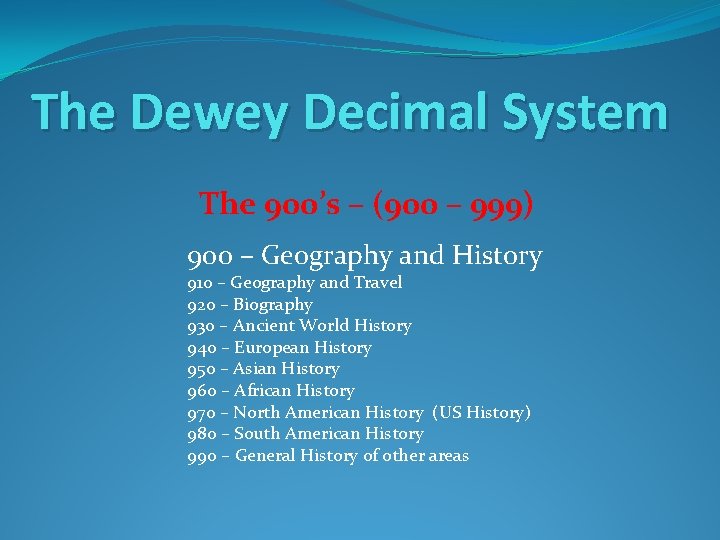 The Dewey Decimal System

The 900's – (900 – 999)

900 – Geography and History
910 – Geography and Travel
920 – Biography
930 – Ancient World History
940 – European History
950 – Asian History
960 – African History
970 – North American History (US History)
980 – South American History
990 – General History of other areas